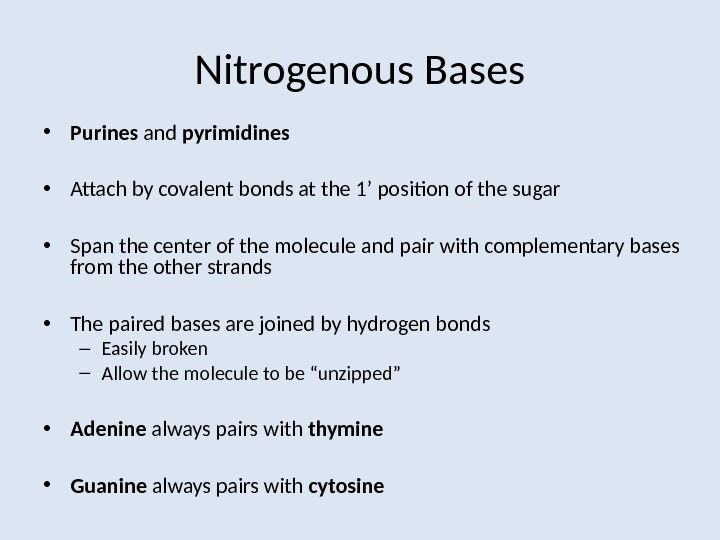 Nitrogenous Bases

• Purines and pyrimidines

• Attach by covalent bonds at the 1’ position of the sugar

• Span the center of the molecule and pair with complementary bases from the other strands

• The paired bases are joined by hydrogen bonds
– Easily broken
– Allow the molecule to be “unzipped”

• Adenine always pairs with thymine

• Guanine always pairs with cytosine